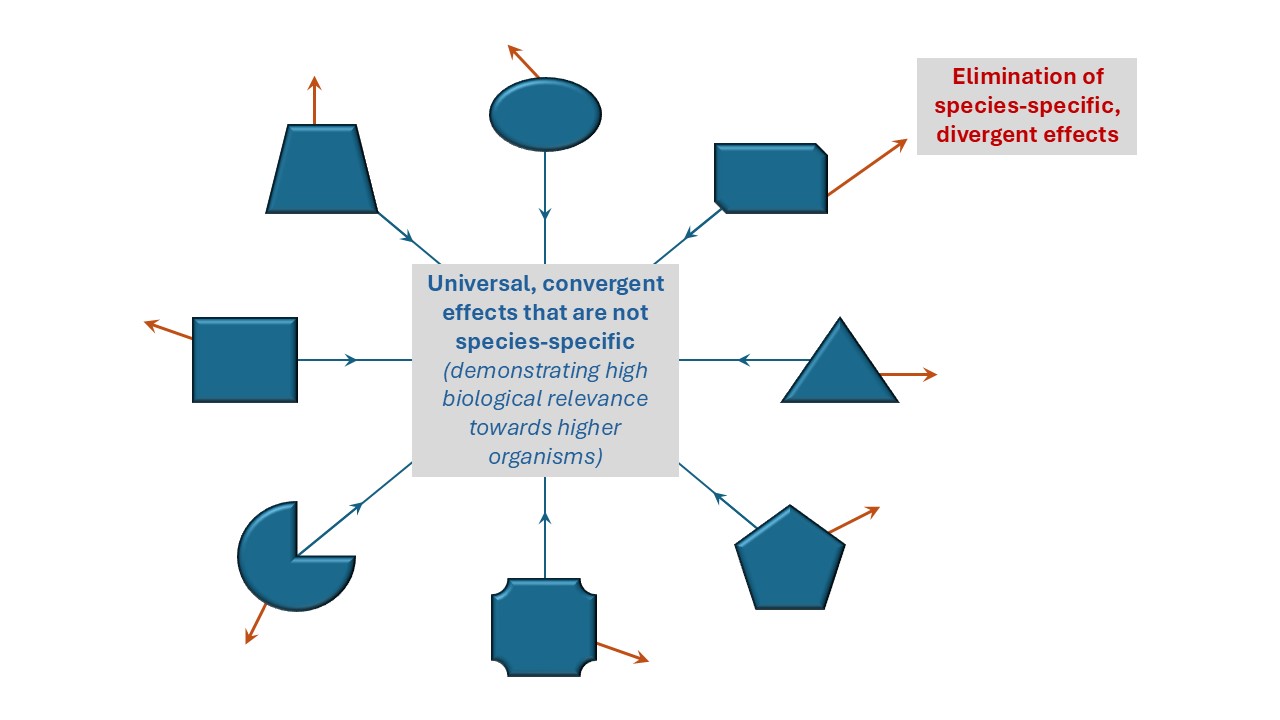 Elimination of species-specific, divergent effects

Universal, convergent effects that are not species-specific

(demonstrating high biological relevance towards higher organisms)